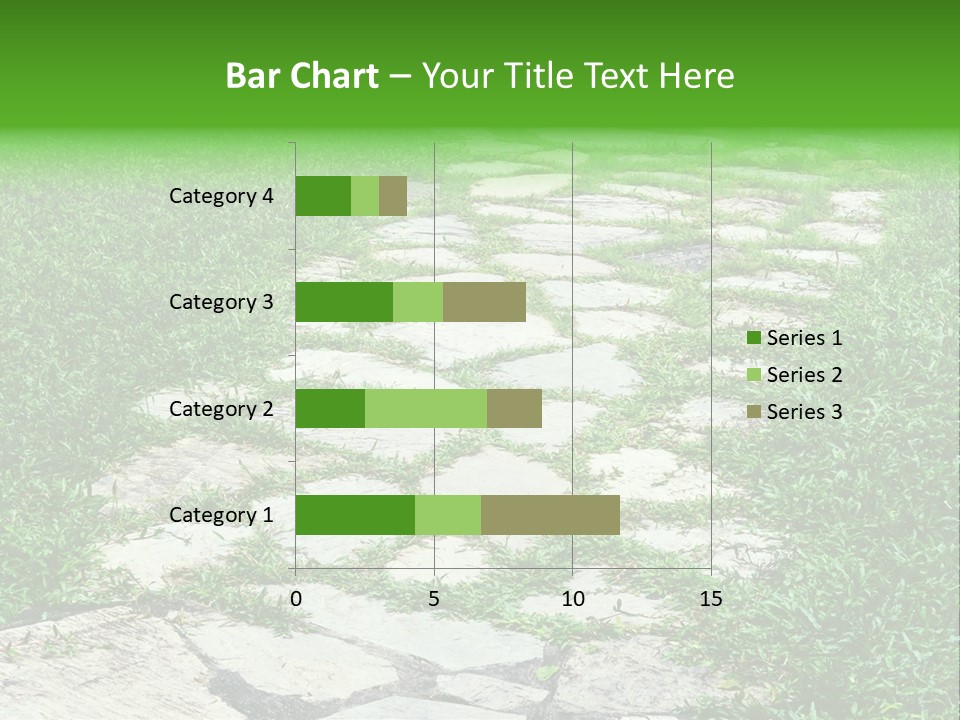 Bar Chart – Your Title Text Here

Category 4
Category 3
Category 2
Category 1

0
5
10
15

Series 1
Series 2
Series 3